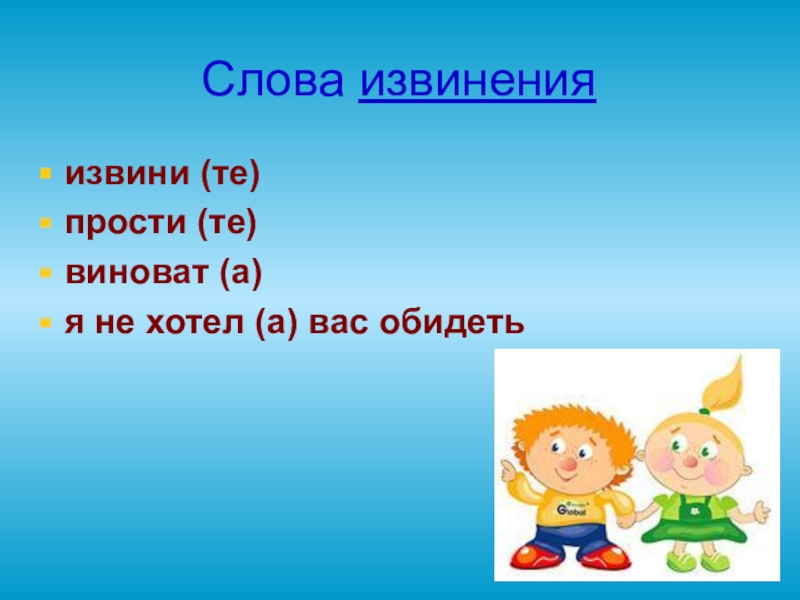 Слова извинения

- извини (те)
- прости (те)
- виноват (а)
- я не хотел (а) вас обидеть

Global